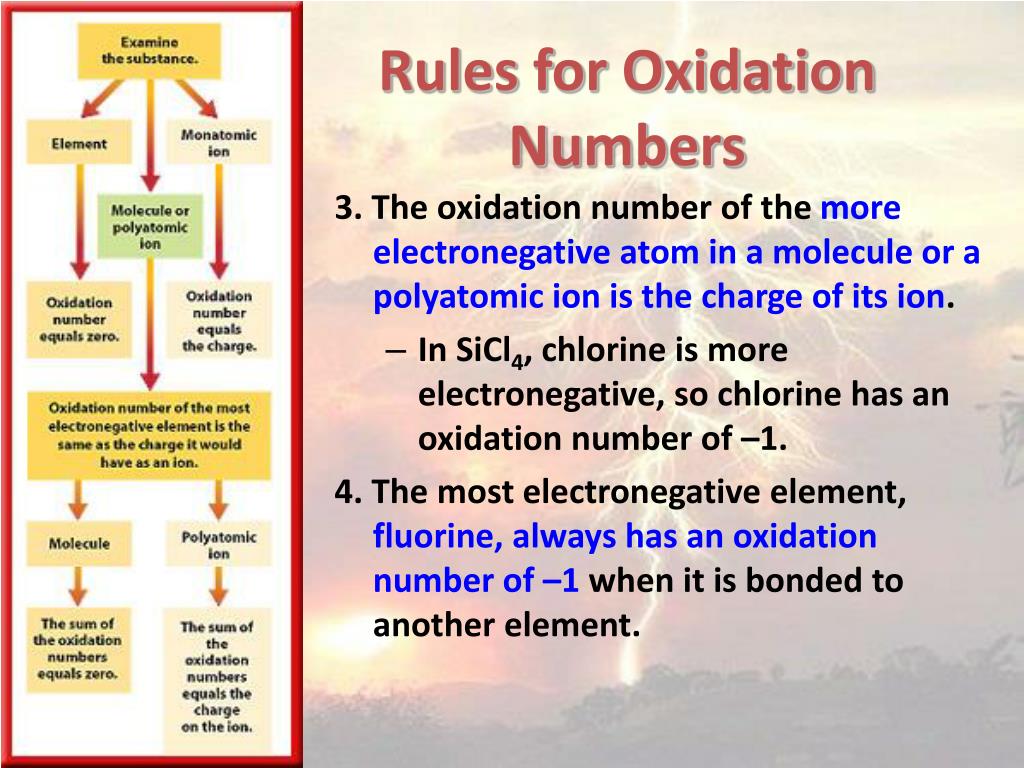 Examine the substance.

Element

Monatomic ion

Molecule or polyatomic ion

Oxidation number equals zero.

Oxidation number equals the charge.

Oxidation number of the most electronegative element is the same as the charge it would have as an ion.

Molecule

Polyatomic ion

The sum of the oxidation numbers equals zero.

The sum of the oxidation numbers equals the charge on the ion.

Rules for Oxidation Numbers

3. The oxidation number of the more electronegative atom in a molecule or a polyatomic ion is the charge of its ion.

– In $SiCl_4$, chlorine is more electronegative, so chlorine has an oxidation number of –1.

4. The most electronegative element, fluorine, always has an oxidation number of –1 when it is bonded to another element.